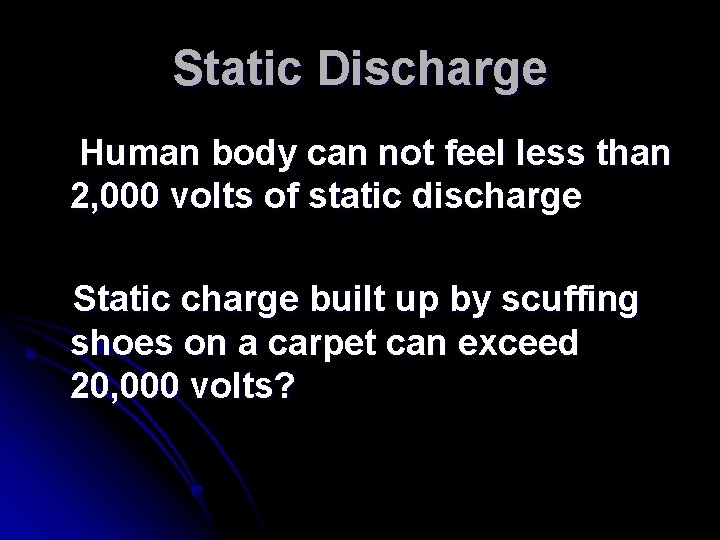 Static Discharge

Human body can not feel less than 2,000 volts of static discharge

Static charge built up by scuffing shoes on a carpet can exceed 20,000 volts?